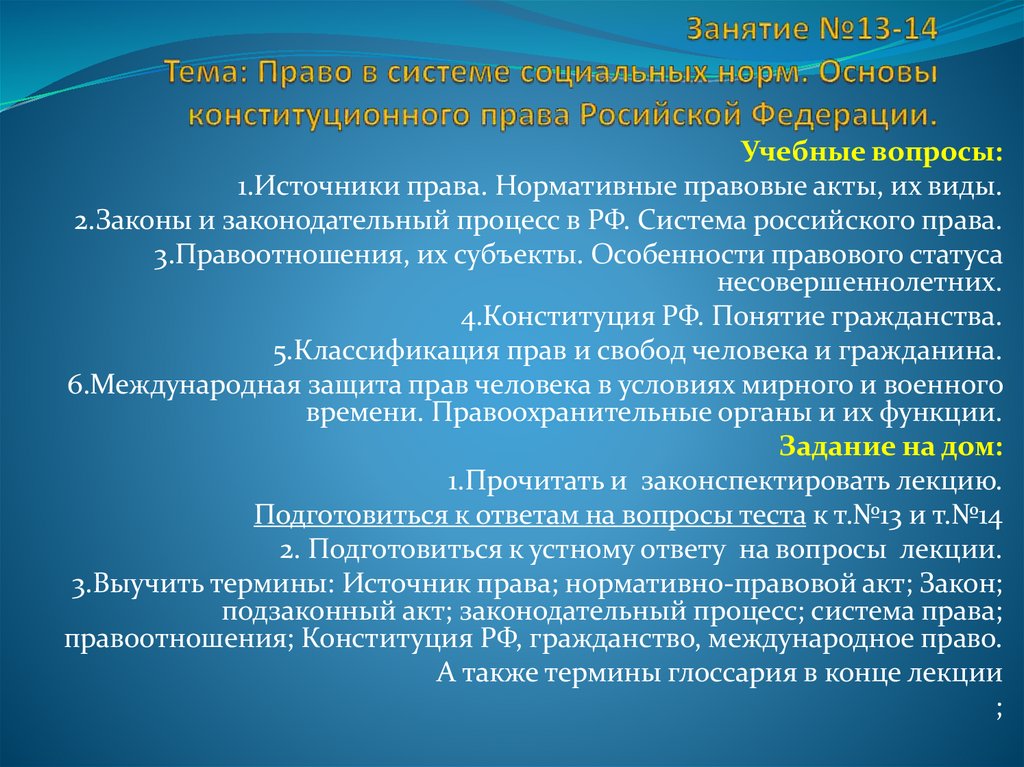 Занятие №13-14
Тема: Право в системе социальных норм. Основы конституционного права Росийской Федерации.

Учебные вопросы:

1.Источники права. Нормативные правовые акты, их виды.

2.Законы и законодательный процесс в РФ. Система российского права.

3.Правоотношения, их субъекты. Особенности правового статуса несовершеннолетних.

4.Конституция РФ. Понятие гражданства.

5.Классификация прав и свобод человека и гражданина.

6.Международная защита прав человека в условиях мирного и военного времени. Правоохранительные органы и их функции.

Задание на дом:

1.Прочитать и законспектировать лекцию.

Подготовиться к ответам на вопросы теста к т.№13 и т.№14

2. Подготовиться к устному ответу на вопросы лекции.

3.Выучить термины: Источник права; нормативно-правовой акт; Закон; подзаконный акт; законодательный процесс; система права; правоотношения; Конституция РФ, гражданство, международное право.

А также термины глоссария в конце лекции

;